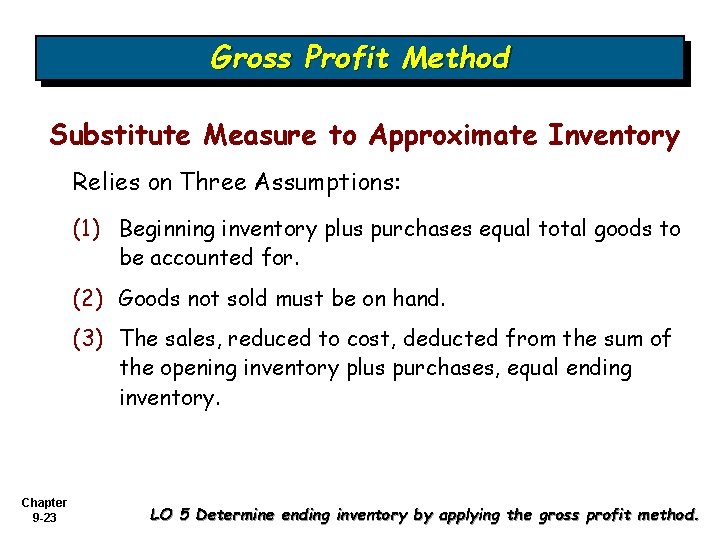 Gross Profit Method

Substitute Measure to Approximate Inventory

Relies on Three Assumptions:

(1) Beginning inventory plus purchases equal total goods to be accounted for.

(2) Goods not sold must be on hand.

(3) The sales, reduced to cost, deducted from the sum of the opening inventory plus purchases, equal ending inventory.

Chapter 9-23

LO 5 Determine ending inventory by applying the gross profit method.